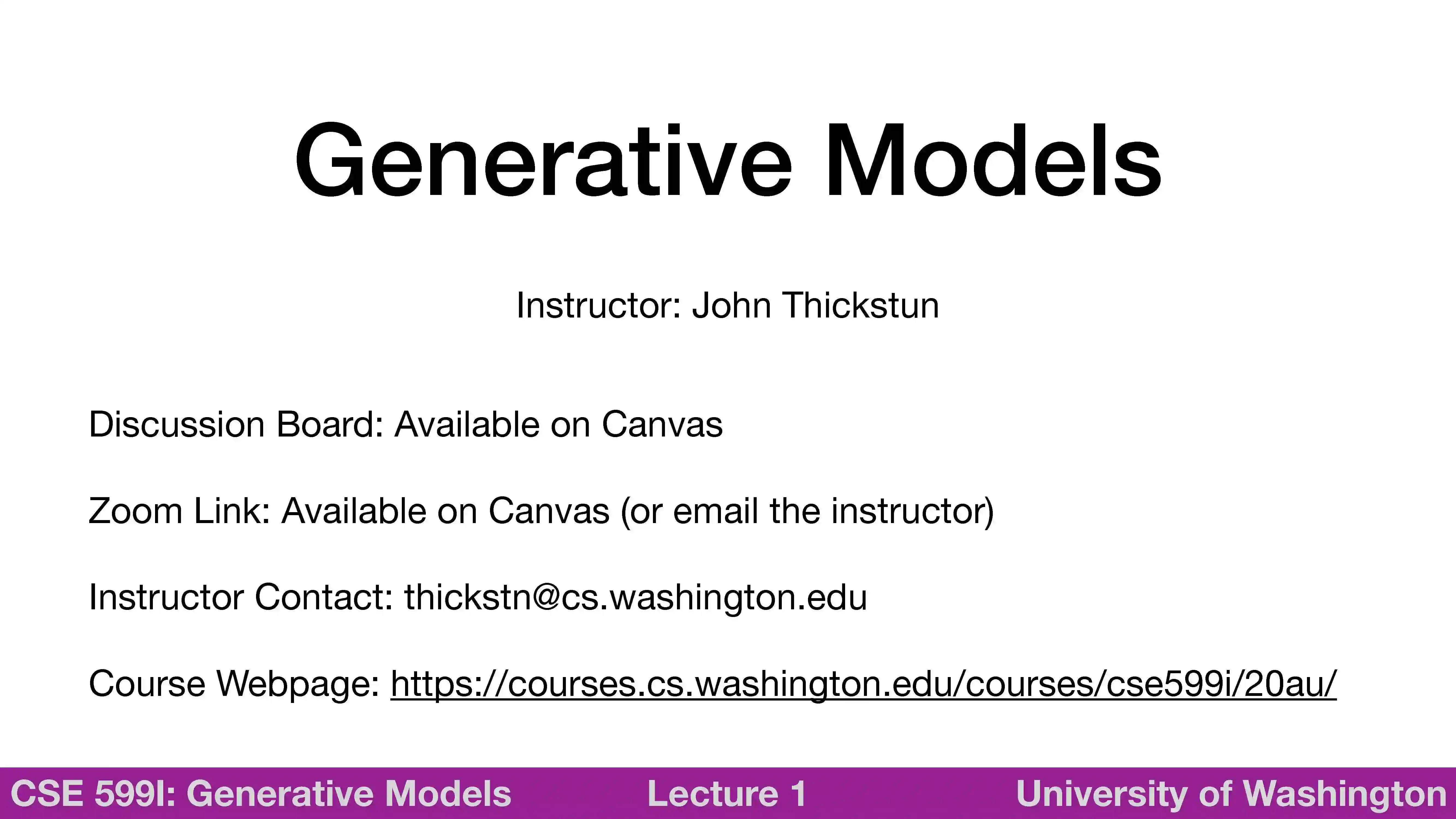 Generative Models

Instructor: John Thickstun

Discussion Board: Available on Canvas

Zoom Link: Available on Canvas (or email the instructor)

Instructor Contact: thickstn@cs.washington.edu

Course Webpage: https://courses.cs.washington.edu/courses/cse599i/20au/

CSE 599I: Generative Models Lecture 1 University of Washington